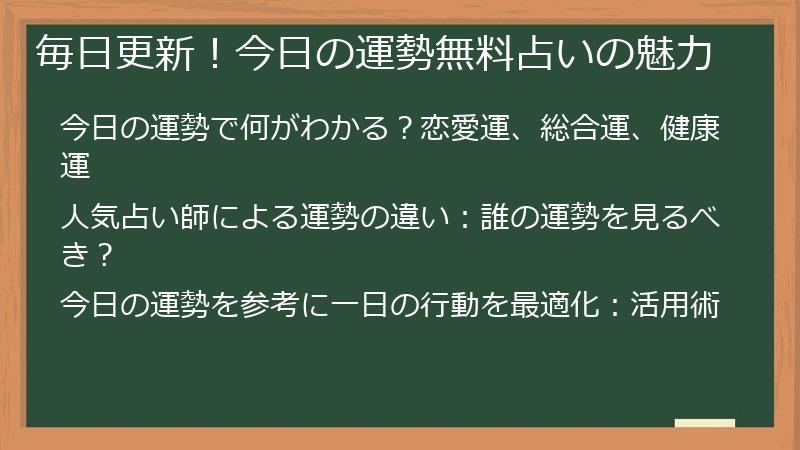 毎日更新！今日の運勢無料占いの魅力

今日の運勢で何がわかる？恋愛運、総合運、健康運

人気占い師による運勢の違い：誰の運勢を見るべき？

今日の運勢を参考に一日の行動を最適化：活用術